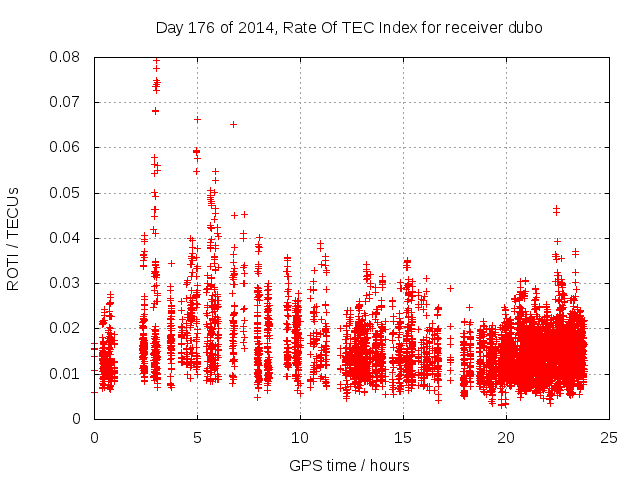 Day 176 of 2014, Rate Of TEC Index for receiver dubo

ROTI / TECUs

0.08
0.07
0.06
0.05
0.04
0.03
0.02
0.01
0

0
5
10
15
20
25

GPS time / hours